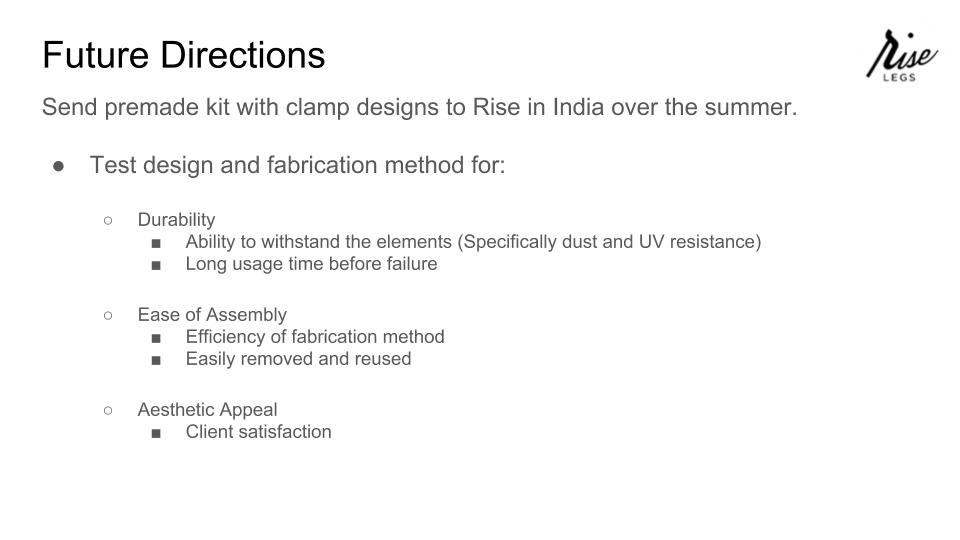 Future Directions

Rise
LEGS

Send premade kit with clamp designs to Rise in India over the summer.

● Test design and fabrication method for:

○ Durability
■ Ability to withstand the elements (Specifically dust and UV resistance)
■ Long usage time before failure

○ Ease of Assembly
■ Efficiency of fabrication method
■ Easily removed and reused

○ Aesthetic Appeal
■ Client satisfaction